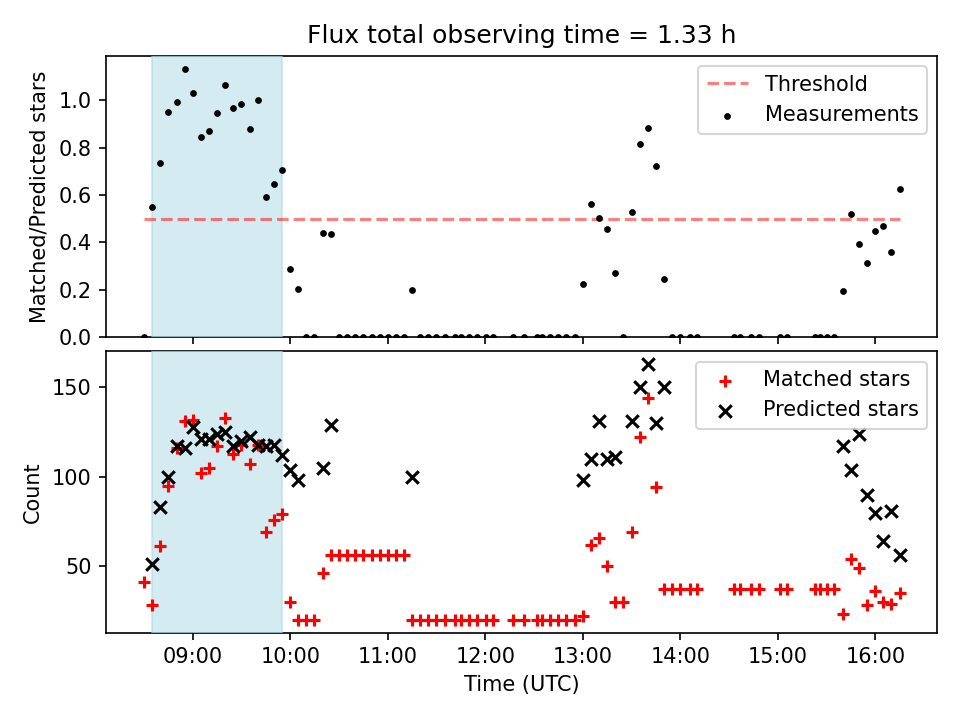 Flux total observing time = 1.33 h

Matched/Predicted stars

1.0
0.8
0.6
0.4
0.2
0.0

Threshold
Measurements

Count

150
100
50

Matched stars
Predicted stars

09:00
10:00
11:00
12:00
13:00
14:00
15:00
16:00

Time (UTC)